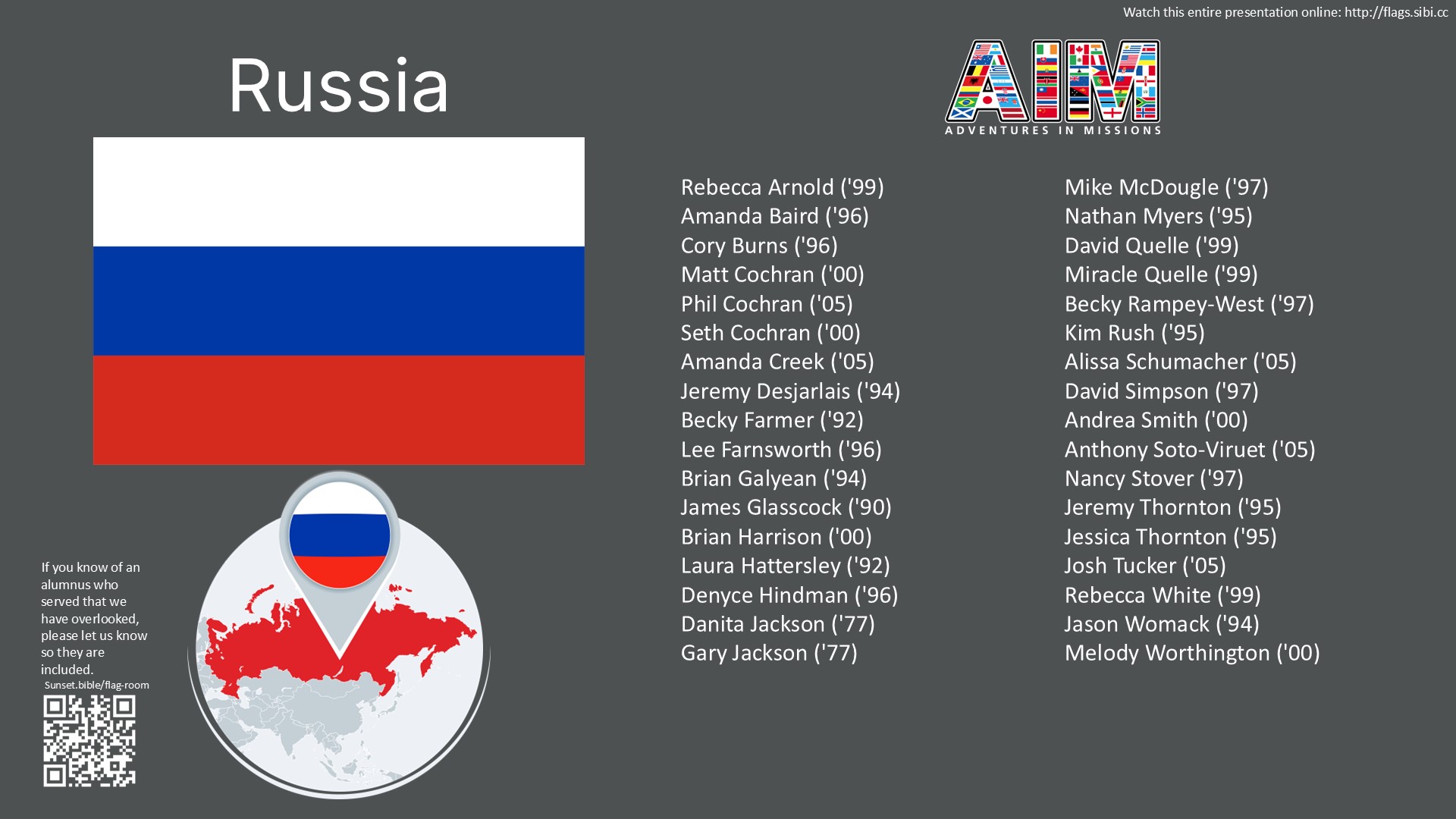 Watch this entire presentation online: http://flags.sibi.cc

Russia

AIM
ADVENTURES IN MISSIONS

Rebecca Arnold ('99)
Amanda Baird ('96)
Cory Burns ('96)
Matt Cochran ('00)
Phil Cochran ('05)
Seth Cochran ('00)
Amanda Creek ('05)
Jeremy Desjarlais ('94)
Becky Farmer ('92)
Lee Farnsworth ('96)
Brian Galyean ('94)
James Glasscock ('90)
Brian Harrison ('00)
Laura Hattersley ('92)
Denyce Hindman ('96)
Danita Jackson ('77)
Gary Jackson ('77)

Mike McDougle ('97)
Nathan Myers ('95)
David Quelle ('99)
Miracle Quelle ('99)
Becky Rampey-West ('97)
Kim Rush ('95)
Alissa Schumacher ('05)
David Simpson ('97)
Andrea Smith ('00)
Anthony Soto-Viruet ('05)
Nancy Stover ('97)
Jeremy Thornton ('95)
Jessica Thornton ('95)
Josh Tucker ('05)
Rebecca White ('99)
Jason Womack ('94)
Melody Worthington ('00)

If you know of an alumnus who served that we have overlooked, please let us know so they are included.
Sunset.bible/flag-room